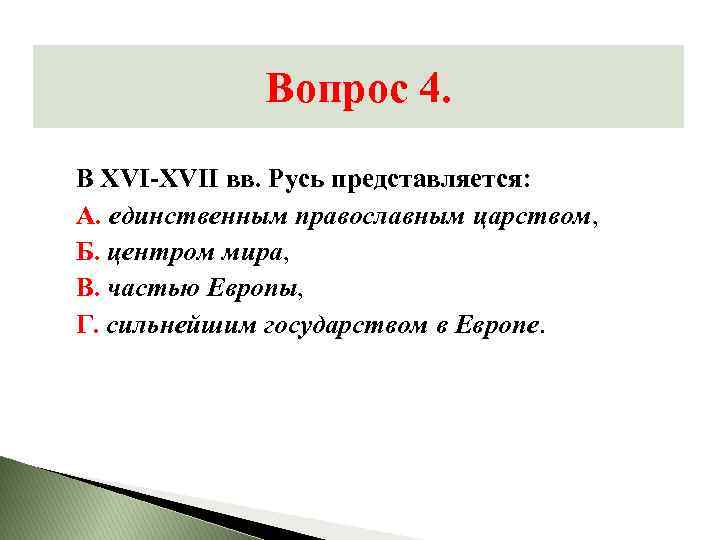 Вопрос 4.

В XVI-XVII вв. Русь представляется:
А. единственным православным царством,
Б. центром мира,
В. частью Европы,
Г. сильнейшим государством в Европе.